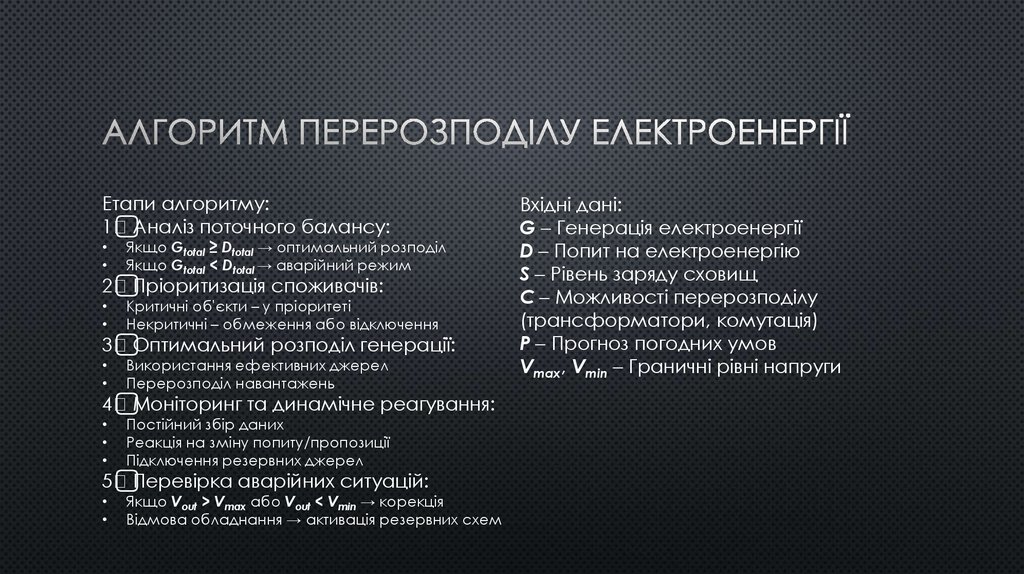 АЛГОРИТМ ПЕРЕРОЗПОДІЛУ ЕЛЕКТРОЕНЕРГІЇ

Етапи алгоритму:
1⃣ Аналіз поточного балансу:
• Якщо $G_{total} \geq D_{total}$ → оптимальний розподіл
• Якщо $G_{total} < D_{total}$ → аварійний режим
2⃣ Пріоритизація споживачів:
• Критичні об'єкти – у пріоритеті
• Некритичні – обмеження або відключення
3⃣ Оптимальний розподіл генерації:
• Використання ефективних джерел
• Перерозподіл навантажень
4⃣ Моніторинг та динамічне реагування:
• Постійний збір даних
• Реакція на зміну попиту/пропозиції
• Підключення резервних джерел
5⃣ Перевірка аварійних ситуацій:
• Якщо $V_{out} > V_{max}$ або $V_{out} < V_{min}$ → корекція
• Відмова обладнання → активація резервних схем

Вхідні дані:
$G$ – Генерація електроенергії
$D$ – Попит на електроенергію
$S$ – Рівень заряду сховищ
$C$ – Можливості перерозподілу (трансформатори, комутація)
$P$ – Прогноз погодних умов
$V_{max}$, $V_{min}$ – Граничні рівні напруги